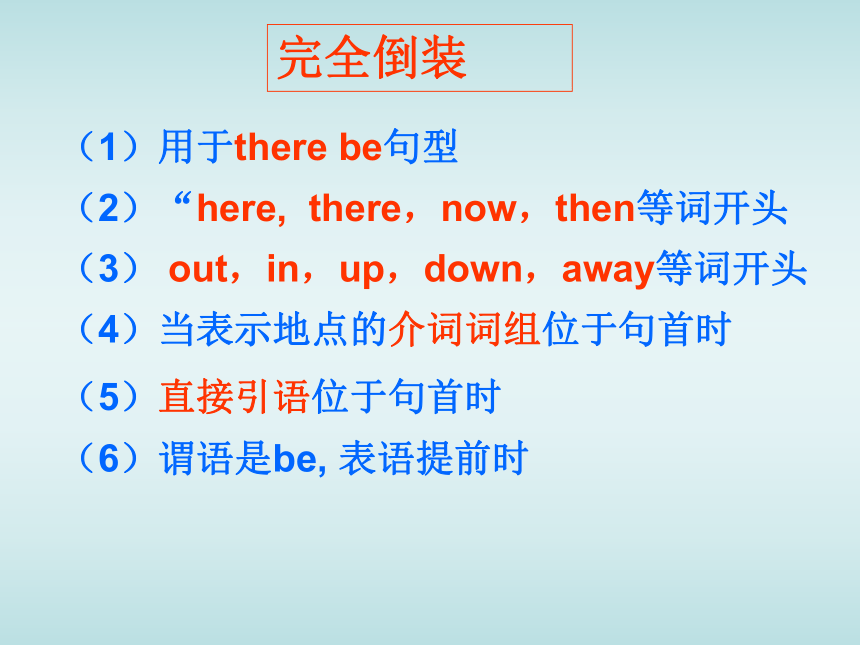 完全倒装

（1）用于there be句型

（2）“here, there，now，then等词开头

（3） out，in，up，down，away等词开头

（4）当表示地点的介词词组位于句首时

（5）直接引语位于句首时

（6）谓语是be, 表语提前时